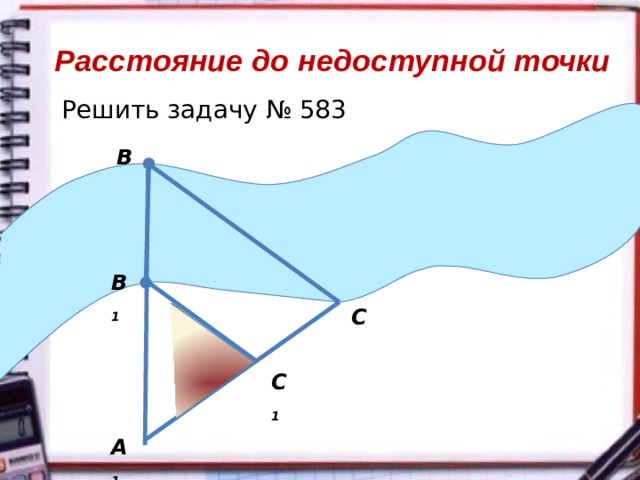 Расстояние до недоступной точки

Решить задачу № 583

B

B
1

C

C
1

A
1